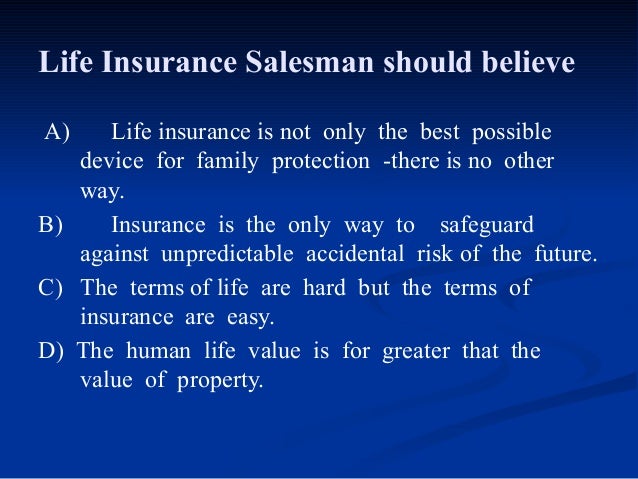 Life Insurance Salesman should believe

A) Life insurance is not only the best possible device for family protection -there is no other way.

B) Insurance is the only way to safeguard against unpredictable accidental risk of the future.

C) The terms of life are hard but the terms of insurance are easy.

D) The human life value is for greater that the value of property.